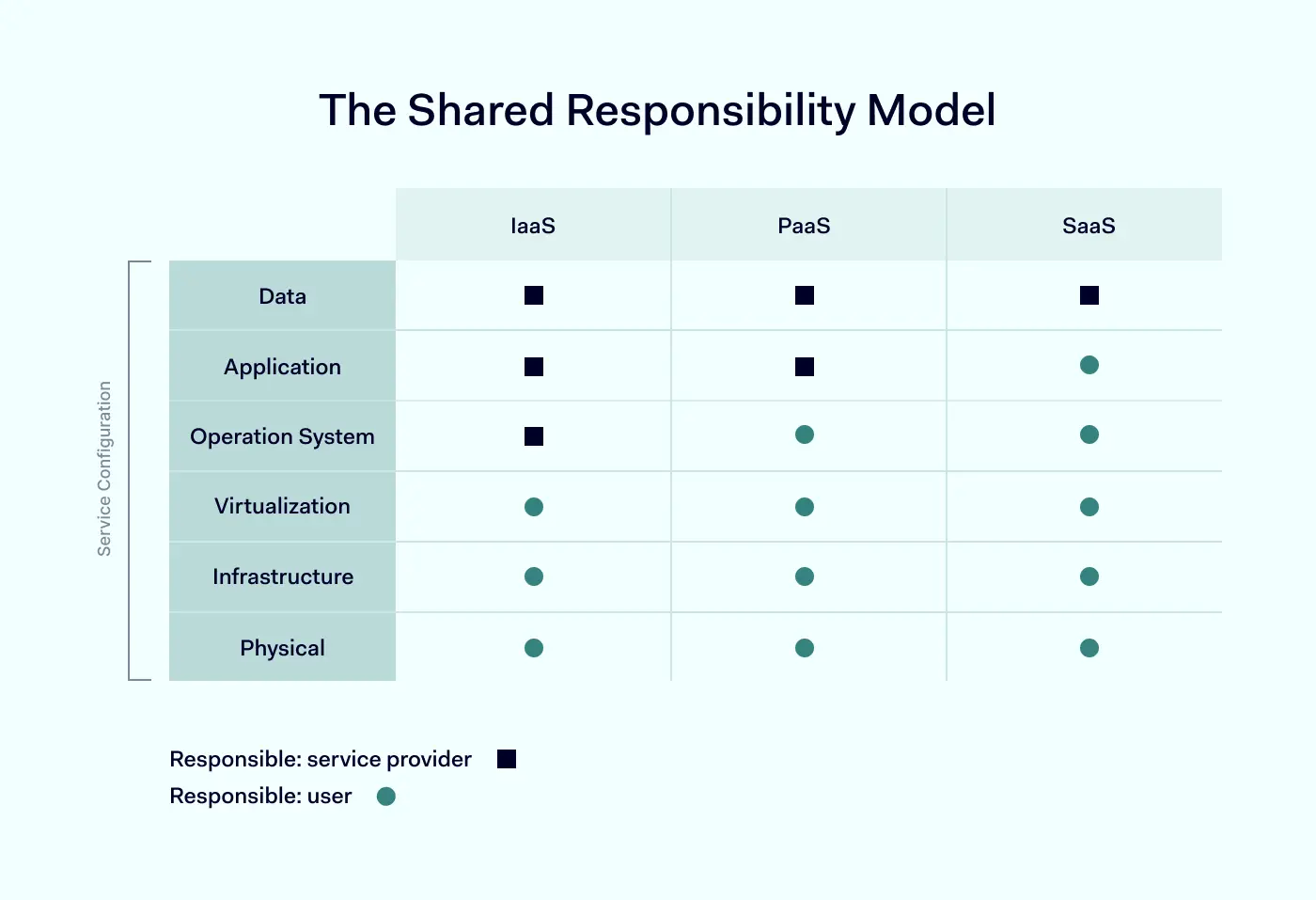 The Shared Responsibility Model

Service Configuration

| | IaaS | PaaS | SaaS |
|---|---|---|---|
| Data | ■ | ■ | ■ |
| Application | ■ | ■ | ● |
| Operation System | ■ | ● | ● |
| Virtualization | ● | ● | ● |
| Infrastructure | ● | ● | ● |
| Physical | ● | ● | ● |

Responsible: service provider ■
Responsible: user ●